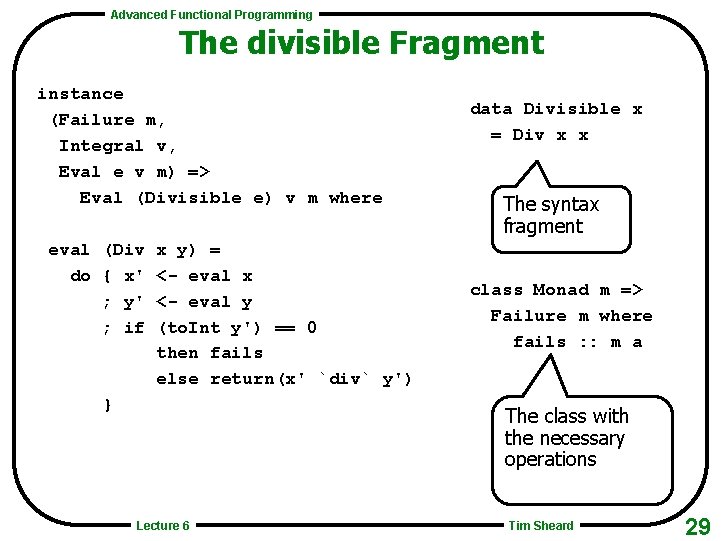 Advanced Functional Programming

The divisible Fragment

instance
 (Failure m,
  Integral v,
  Eval e v m) =>
    Eval (Divisible e) v m where

 eval (Div x y) =
   do { x' <- eval x
      ; y' <- eval y
      ; if (toInt y') == 0
           then fails
           else return(x' `div` y')
      }

data Divisible x
  = Div x x

The syntax fragment

class Monad m =>
  Failure m where
    fails :: m a

The class with the necessary operations

Lecture 6

Tim Sheard

29